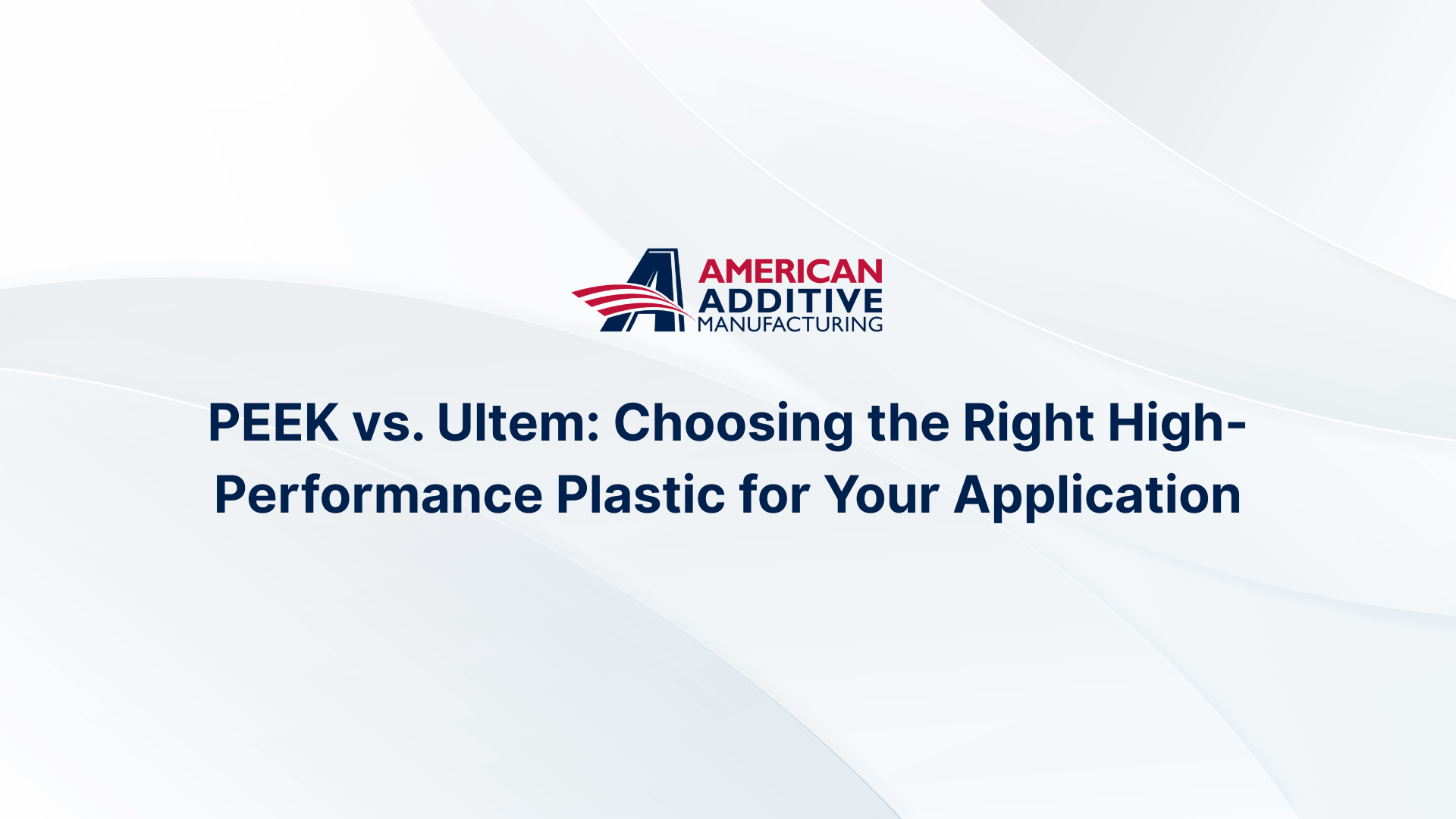 AMERICAN ADDITIVE MANUFACTURING

PEEK vs. Ultem: Choosing the Right High-Performance Plastic for Your Application